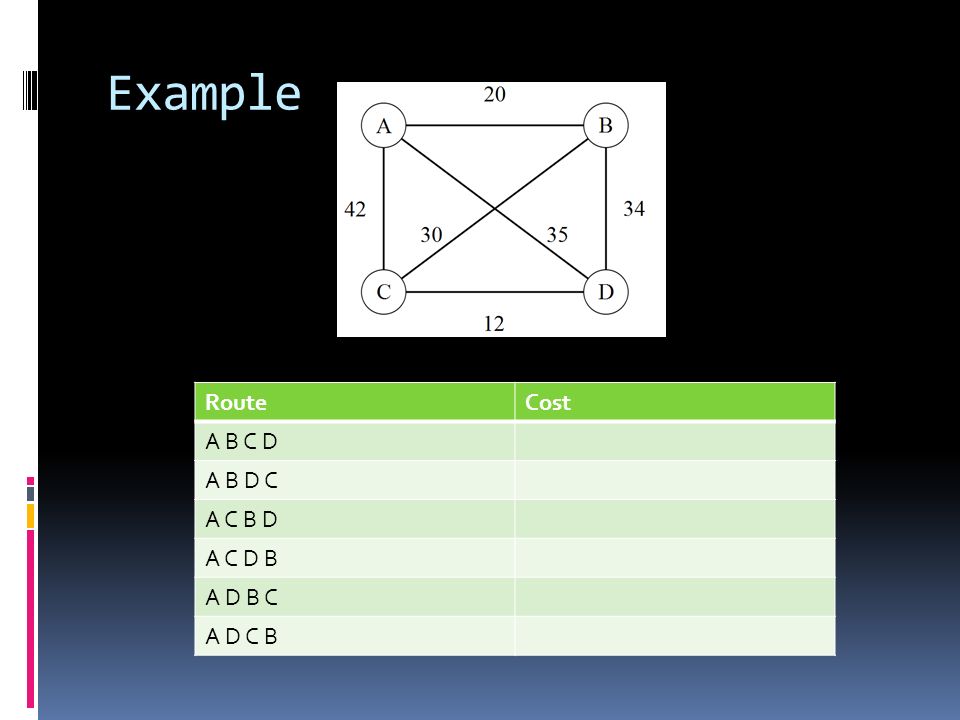 Example

20
A B
42 30 35 34
C D
12

| Route | Cost |
|---|---|
| A B C D | |
| A B D C | |
| A C B D | |
| A C D B | |
| A D B C | |
| A D C B | |